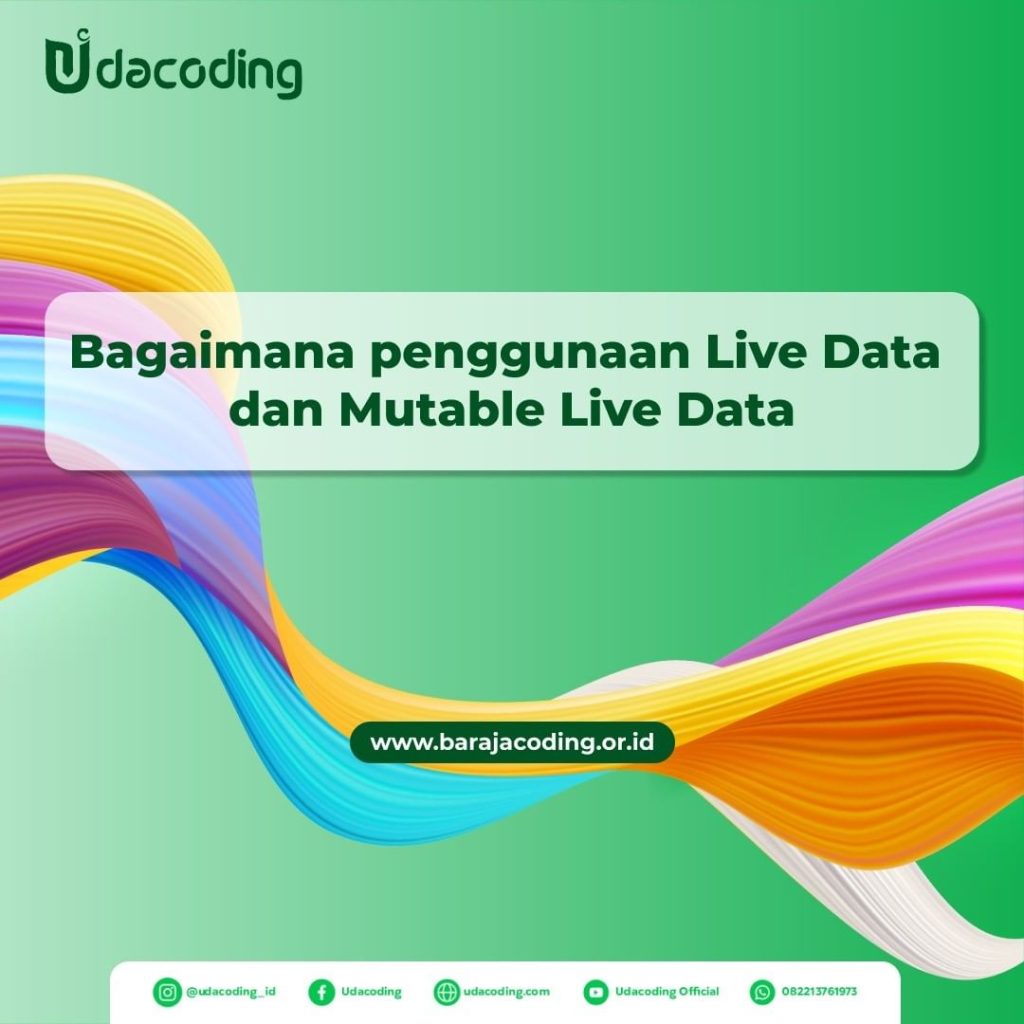 Udacoding

Bagaimana penggunaan Live Data dan Mutable Live Data

www.barajacoding.or.id

@udacoding_id Udacoding udacoding.com Udacoding Official 082213761973